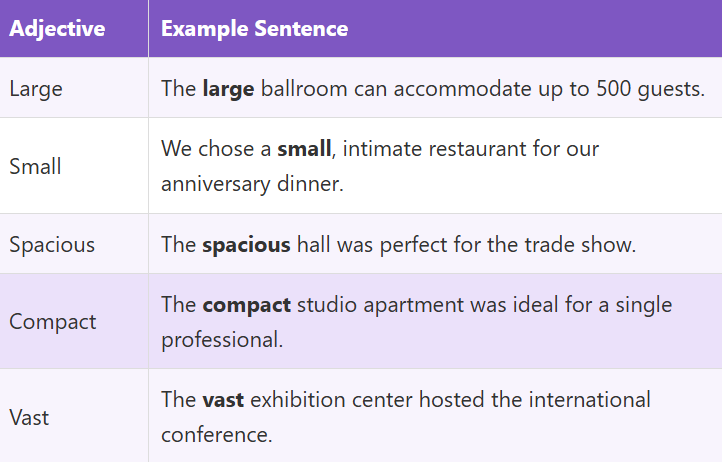 | Adjective | Example Sentence |
|---|---|
| Large | The **large** ballroom can accommodate up to 500 guests. |
| Small | We chose a **small**, intimate restaurant for our anniversary dinner. |
| Spacious | The **spacious** hall was perfect for the trade show. |
| Compact | The **compact** studio apartment was ideal for a single professional. |
| Vast | The **vast** exhibition center hosted the international conference. |